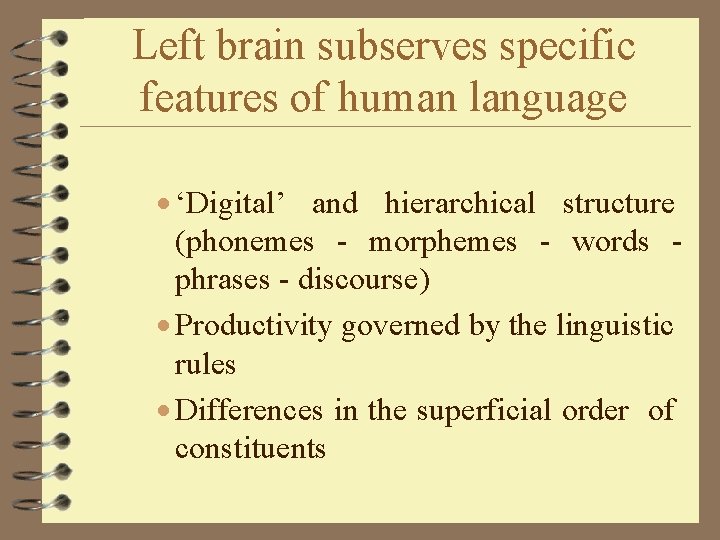 Left brain subserves specific features of human language

• 'Digital' and hierarchical structure (phonemes - morphemes - words - phrases - discourse)
• Productivity governed by the linguistic rules
• Differences in the superficial order of constituents